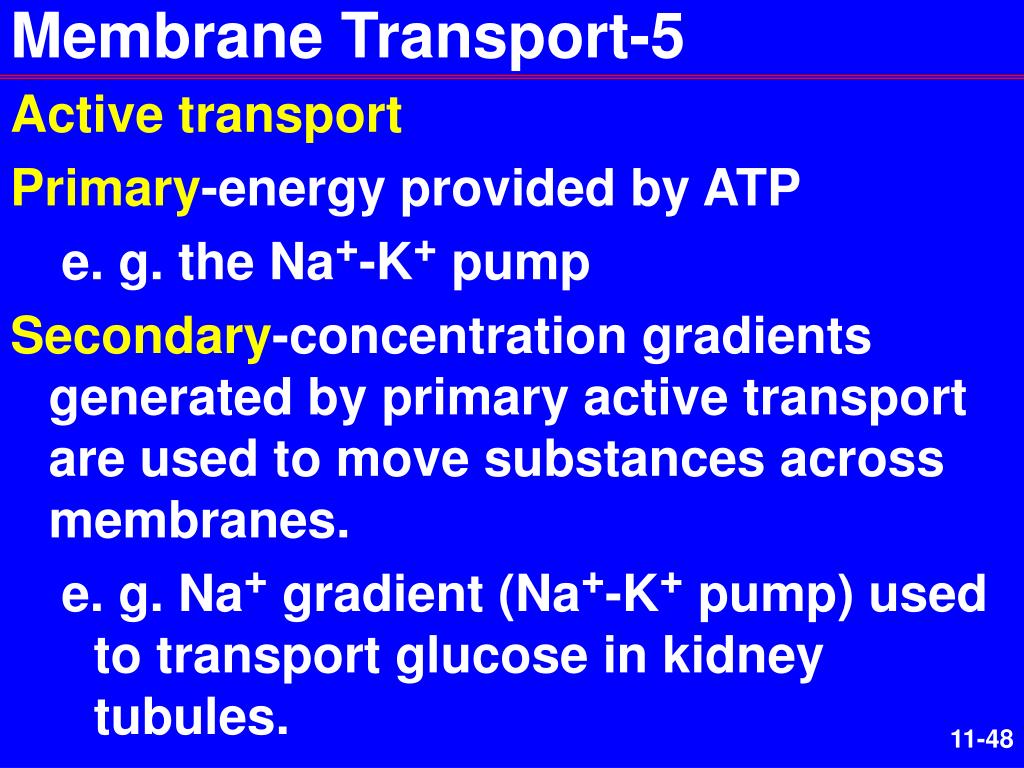 Membrane Transport-5

Active transport

Primary-energy provided by ATP

e. g. the $Na^+$-$K^+$ pump

Secondary-concentration gradients generated by primary active transport are used to move substances across membranes.

e. g. $Na^+$ gradient ($Na^+$-$K^+$ pump) used to transport glucose in kidney tubules.

11-48